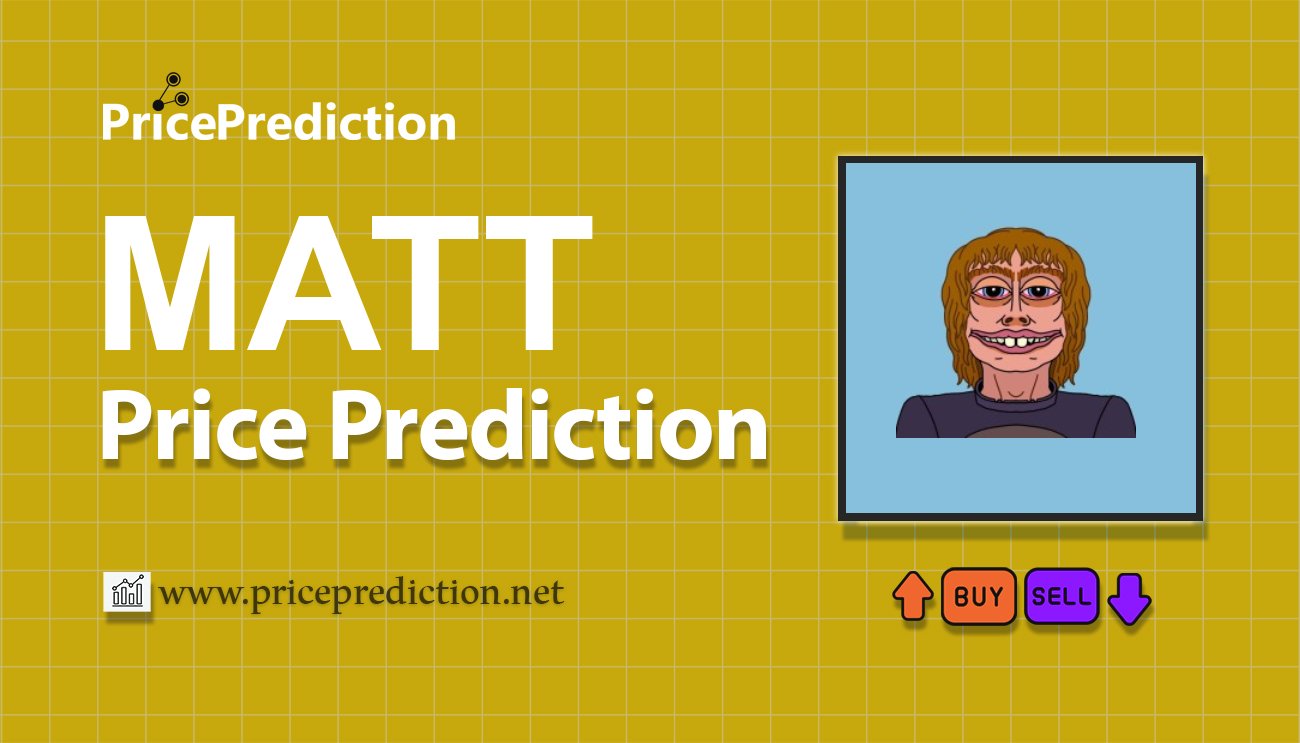 PricePrediction

MATT
Price Prediction

www.priceprediction.net

BUY SELL